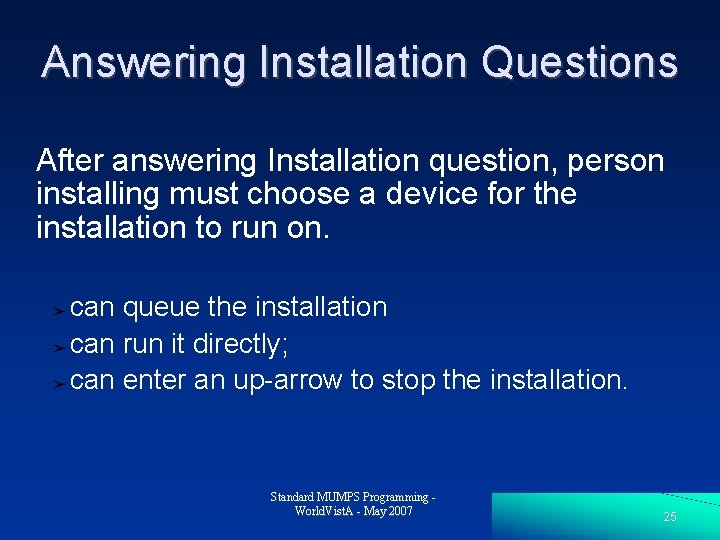 Answering Installation Questions

After answering Installation question, person installing must choose a device for the installation to run on.

➢ can queue the installation
➢ can run it directly;
➢ can enter an up-arrow to stop the installation.

Standard MUMPS Programming - WorldVistA - May 2007

25